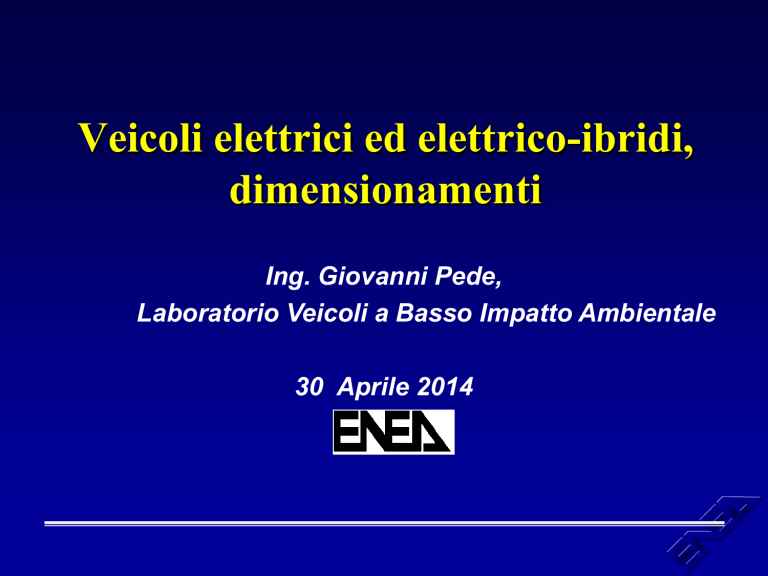 Veicoli elettrici ed elettrico-ibridi, dimensionamenti

Ing. Giovanni Pede,
Laboratorio Veicoli a Basso Impatto Ambientale

30 Aprile 2014

ENEA